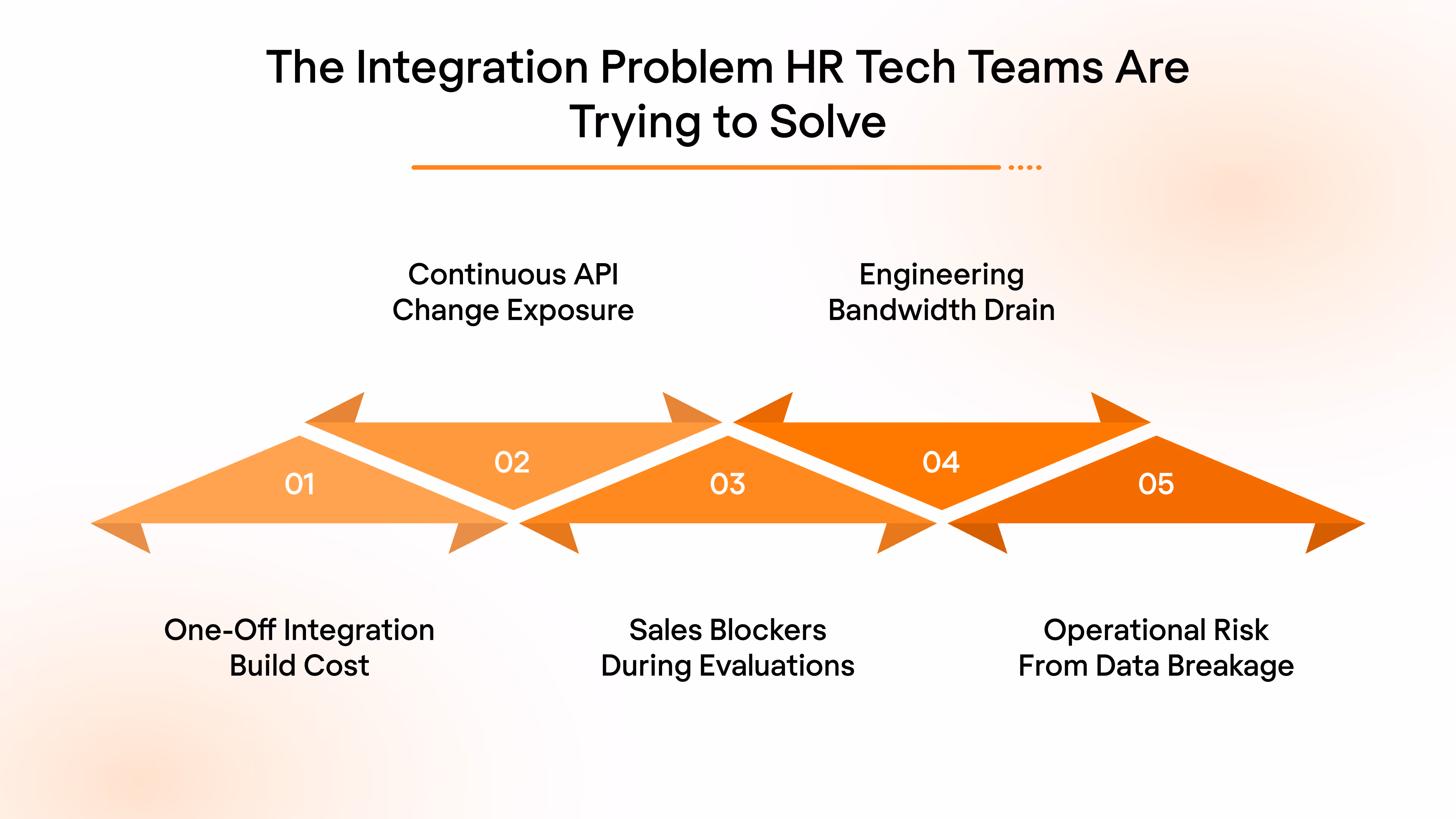 The Integration Problem HR Tech Teams Are Trying to Solve

Continuous API Change Exposure

Engineering Bandwidth Drain

01

02

03

04

05

One-Off Integration Build Cost

Sales Blockers During Evaluations

Operational Risk From Data Breakage